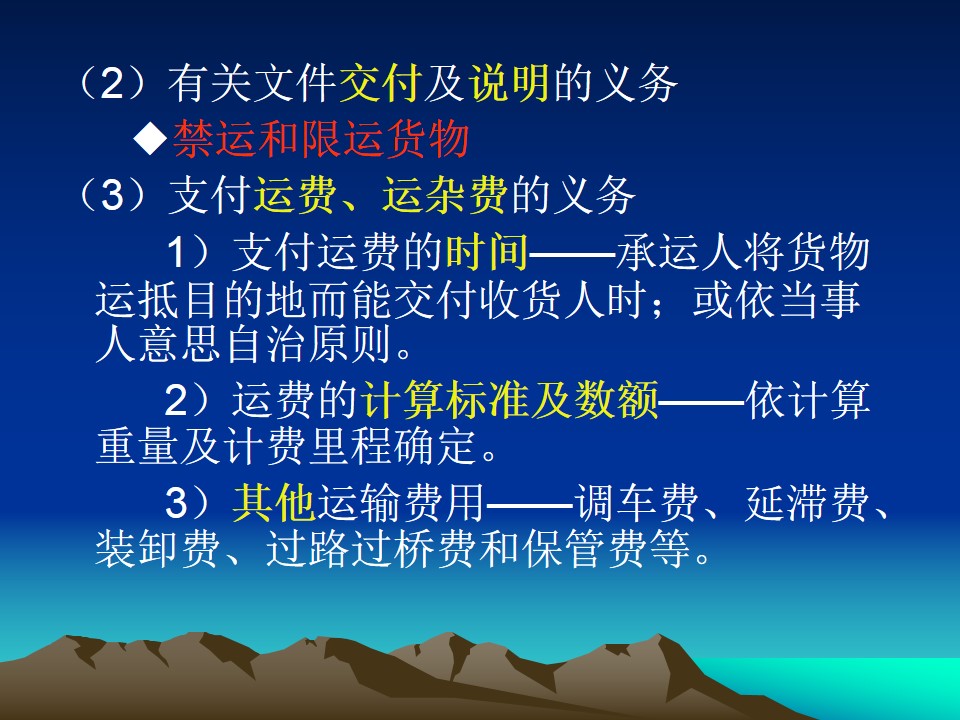 （2）有关文件交付及说明的义务

◆禁运和限运货物

（3）支付运费、运杂费的义务

1）支付运费的时间——承运人将货物运抵目的地而能交付收货人时；或依当事人意思自治原则。

2）运费的计算标准及数额——依计算重量及计费里程确定。

3）其他运输费用——调车费、延滞费、装卸费、过路过桥费和保管费等。